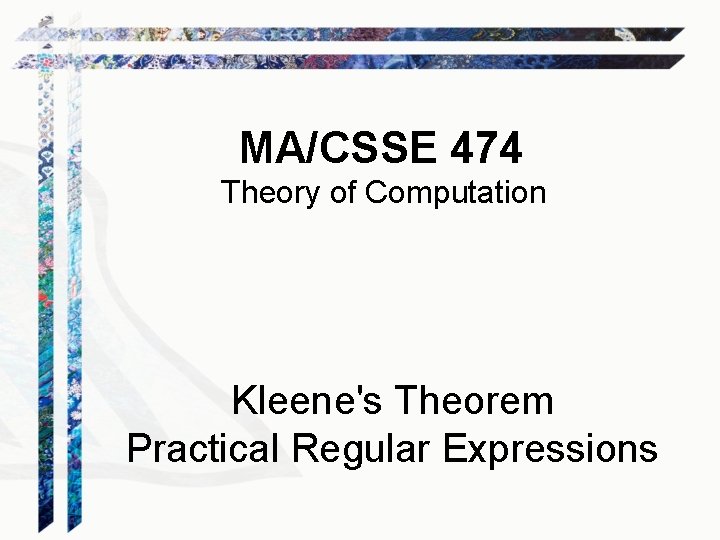 MA/CSSE 474
Theory of Computation

Kleene's Theorem
Practical Regular Expressions